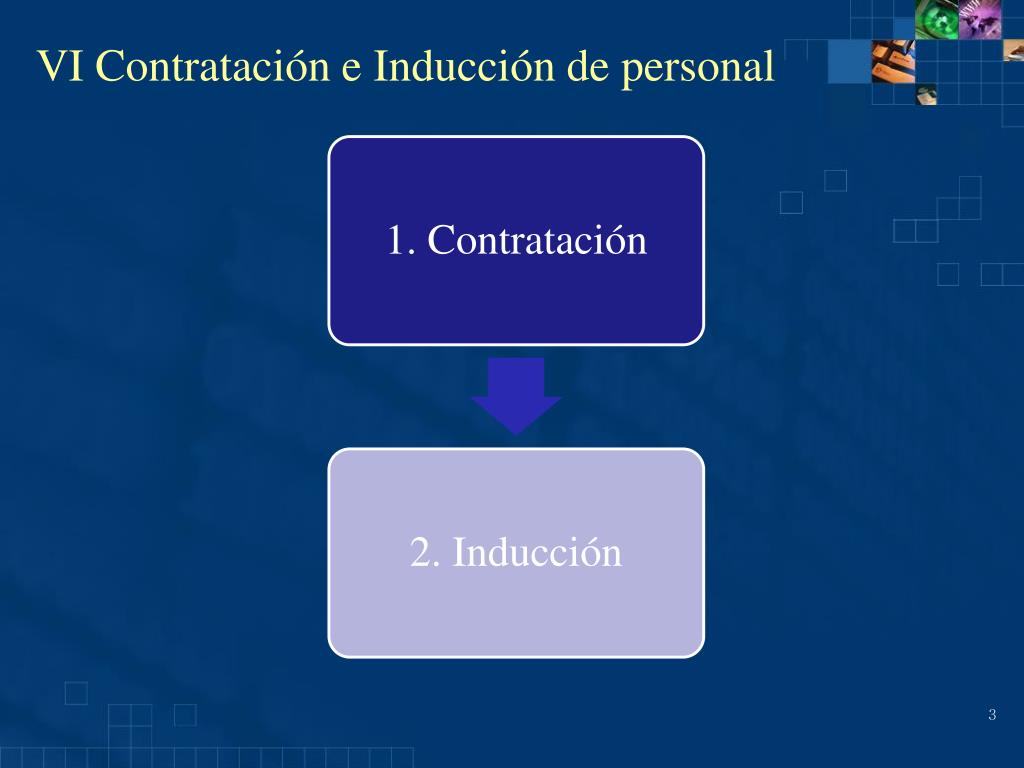 VI Contratación e Inducción de personal

1. Contratación

2. Inducción

3